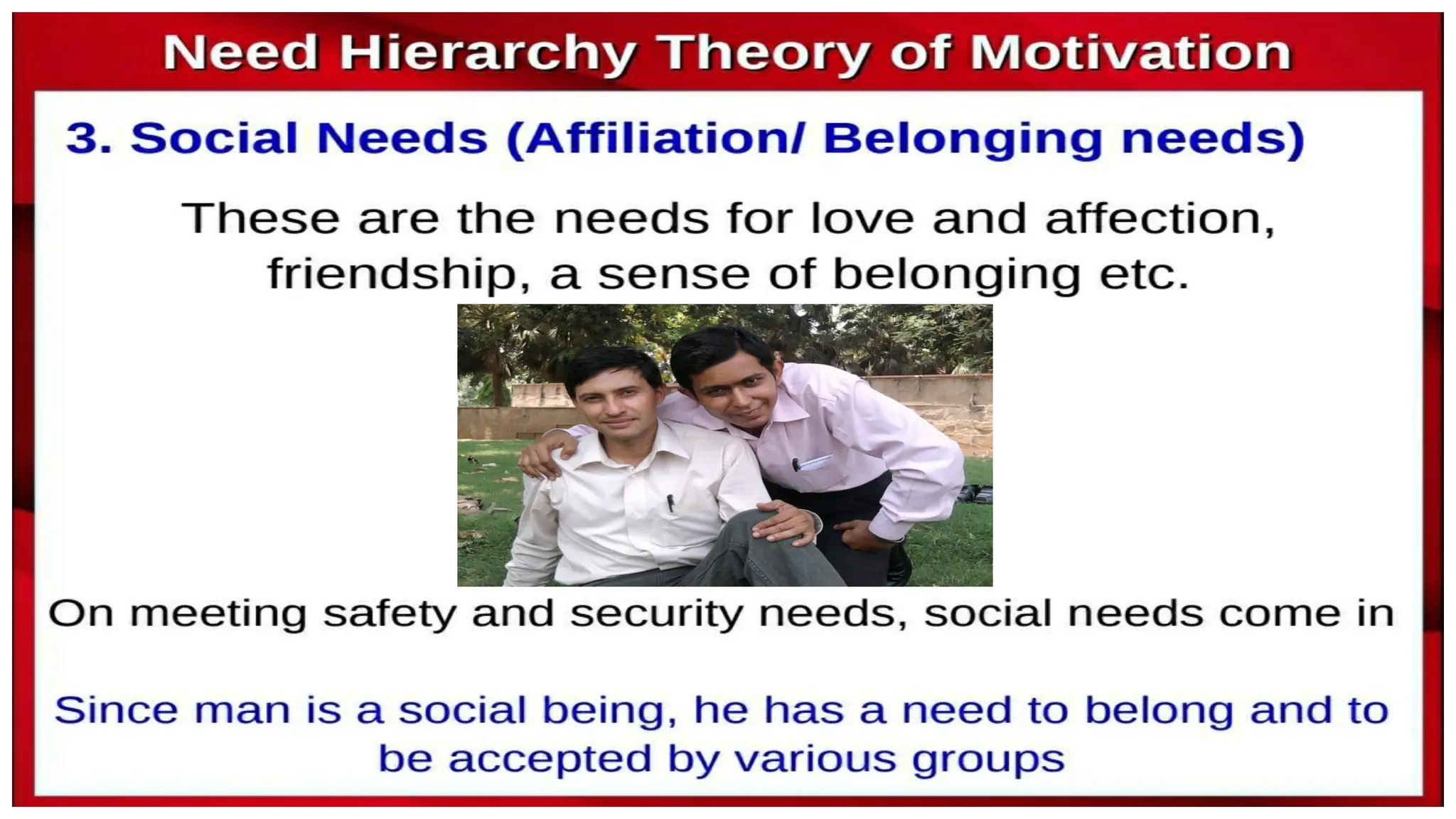 Need Hierarchy Theory of Motivation

3. Social Needs (Affiliation/ Belonging needs)

These are the needs for love and affection, friendship, a sense of belonging etc.

On meeting safety and security needs, social needs come in

Since man is a social being, he has a need to belong and to be accepted by various groups